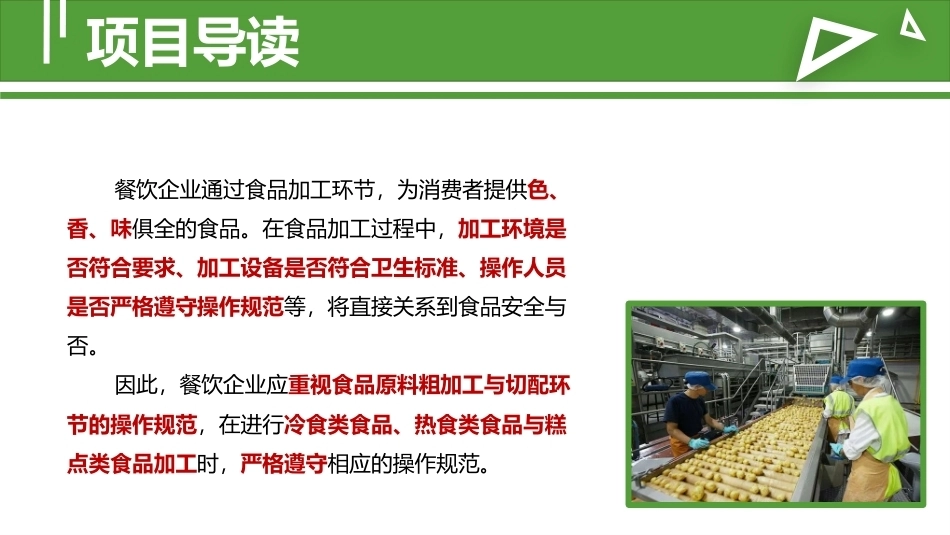 项目导读

餐饮企业通过食品加工环节，为消费者提供色、香、味俱全的食品。在食品加工过程中，加工环境是否符合要求、加工设备是否符合卫生标准、操作人员是否严格遵守操作规范等，将直接关系到食品安全与否。

因此，餐饮企业应重视食品原料粗加工与切配环节的操作规范，在进行冷食类食品、热食类食品与糕点类食品加工时，严格遵守相应的操作规范。